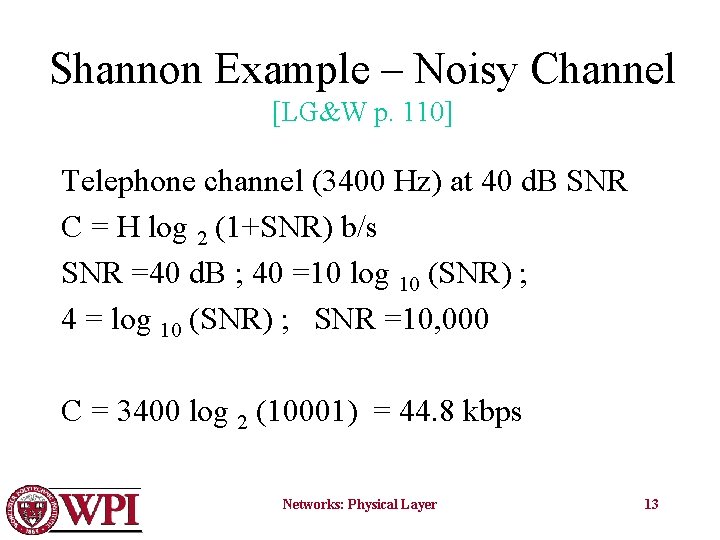 Shannon Example – Noisy Channel
[LG&W p. 110]

Telephone channel (3400 Hz) at 40 dB SNR

$C = H \log_2 (1+SNR)$ b/s

SNR =40 dB ; $40 = 10 \log_{10} (SNR)$ ;

$4 = \log_{10} (SNR)$ ; SNR =10,000

$C = 3400 \log_2 (10001) = 44.8$ kbps

WPI

Networks: Physical Layer

13